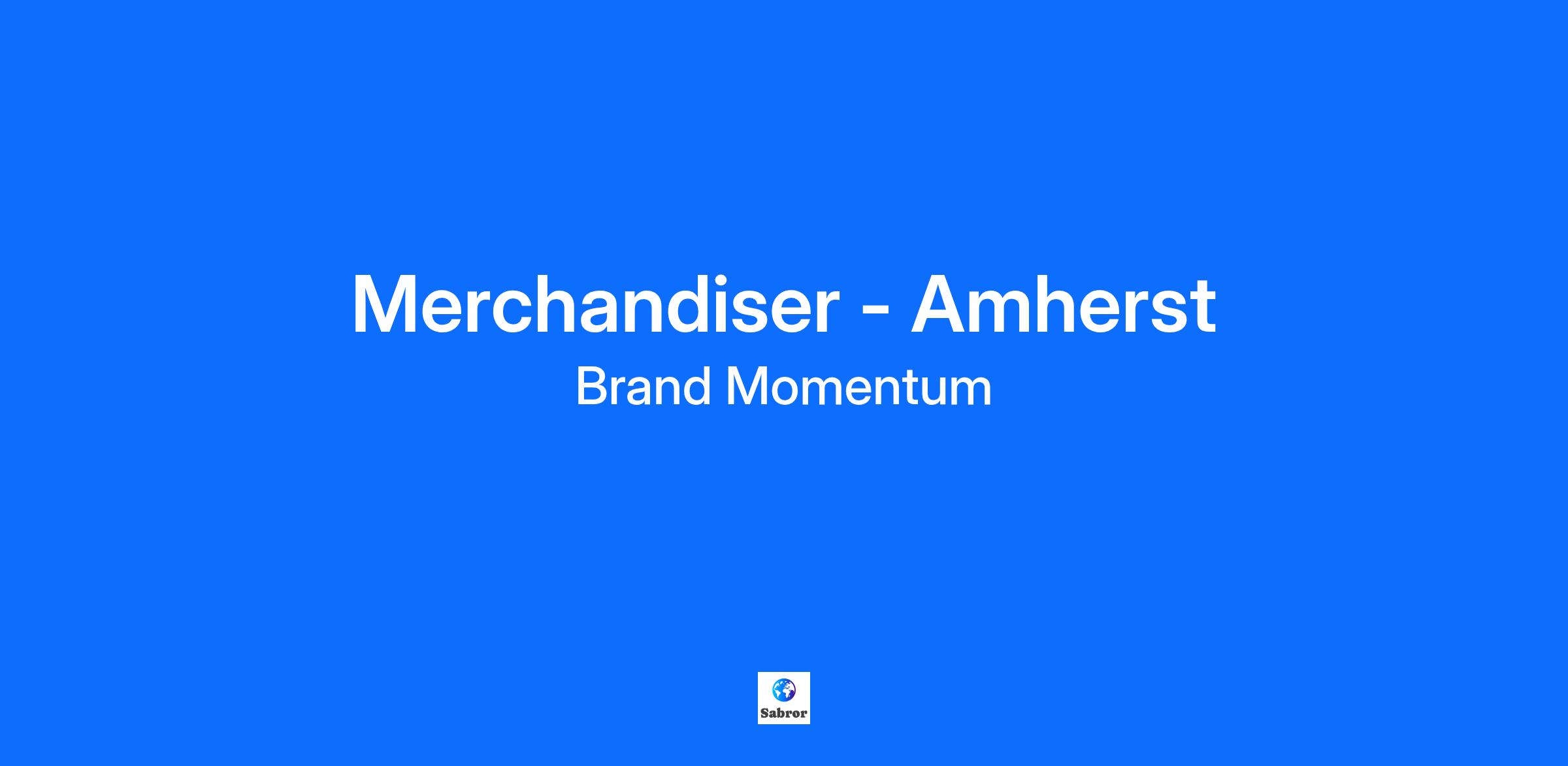 Merchandiser - Amherst

Brand Momentum

Sabror